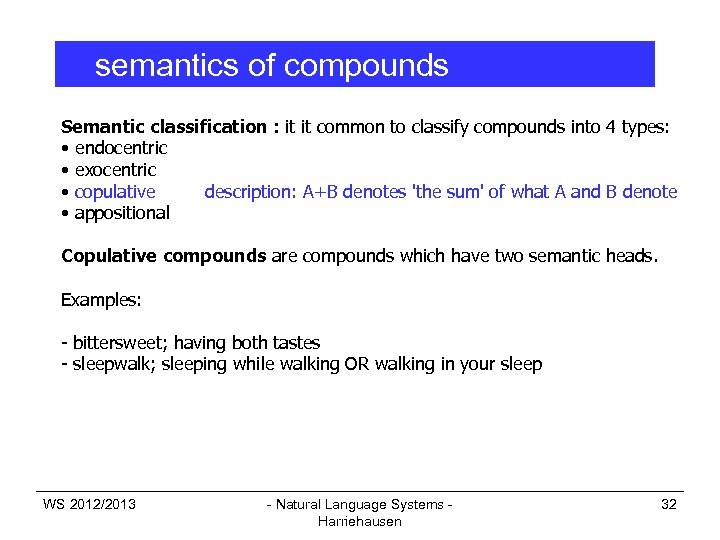 semantics of compounds

Semantic classification : it it common to classify compounds into 4 types:
• endocentric
• exocentric
• copulative description: A+B denotes 'the sum' of what A and B denote
• appositional

Copulative compounds are compounds which have two semantic heads.

Examples:

- bittersweet; having both tastes
- sleepwalk; sleeping while walking OR walking in your sleep

WS 2012/2013

- Natural Language Systems - Harriehausen

32